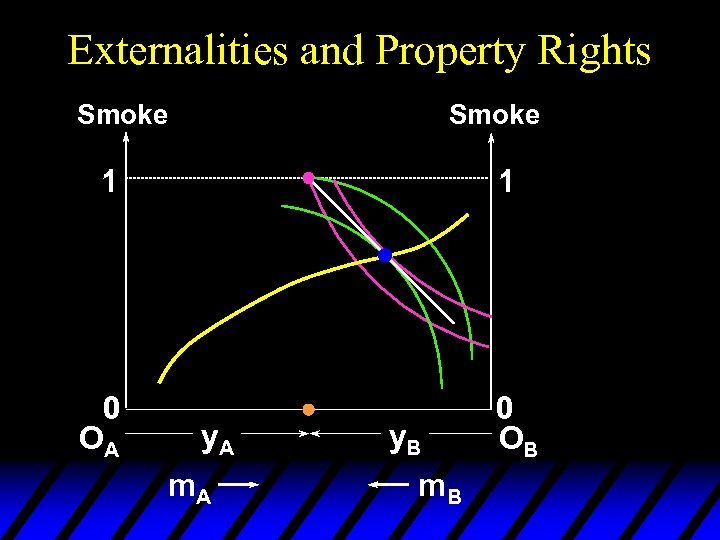 Externalities and Property Rights

Smoke

Smoke

1

1

0

0

$O_A$ $y_A$ $y_B$ $O_B$

$m_A$ $m_B$